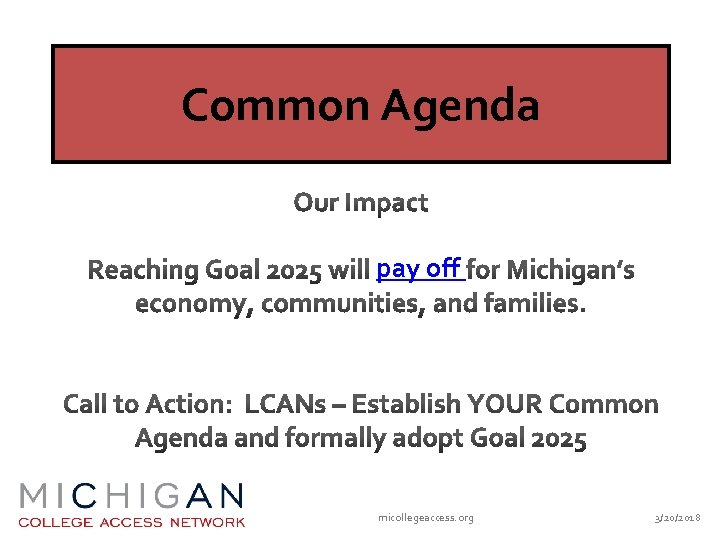 Common Agenda

Our Impact

Reaching Goal 2025 will pay off for Michigan's economy, communities, and families.

Call to Action: LCANs – Establish YOUR Common Agenda and formally adopt Goal 2025

MICHIGAN
COLLEGE ACCESS NETWORK

micollegeaccess.org

3/20/2018